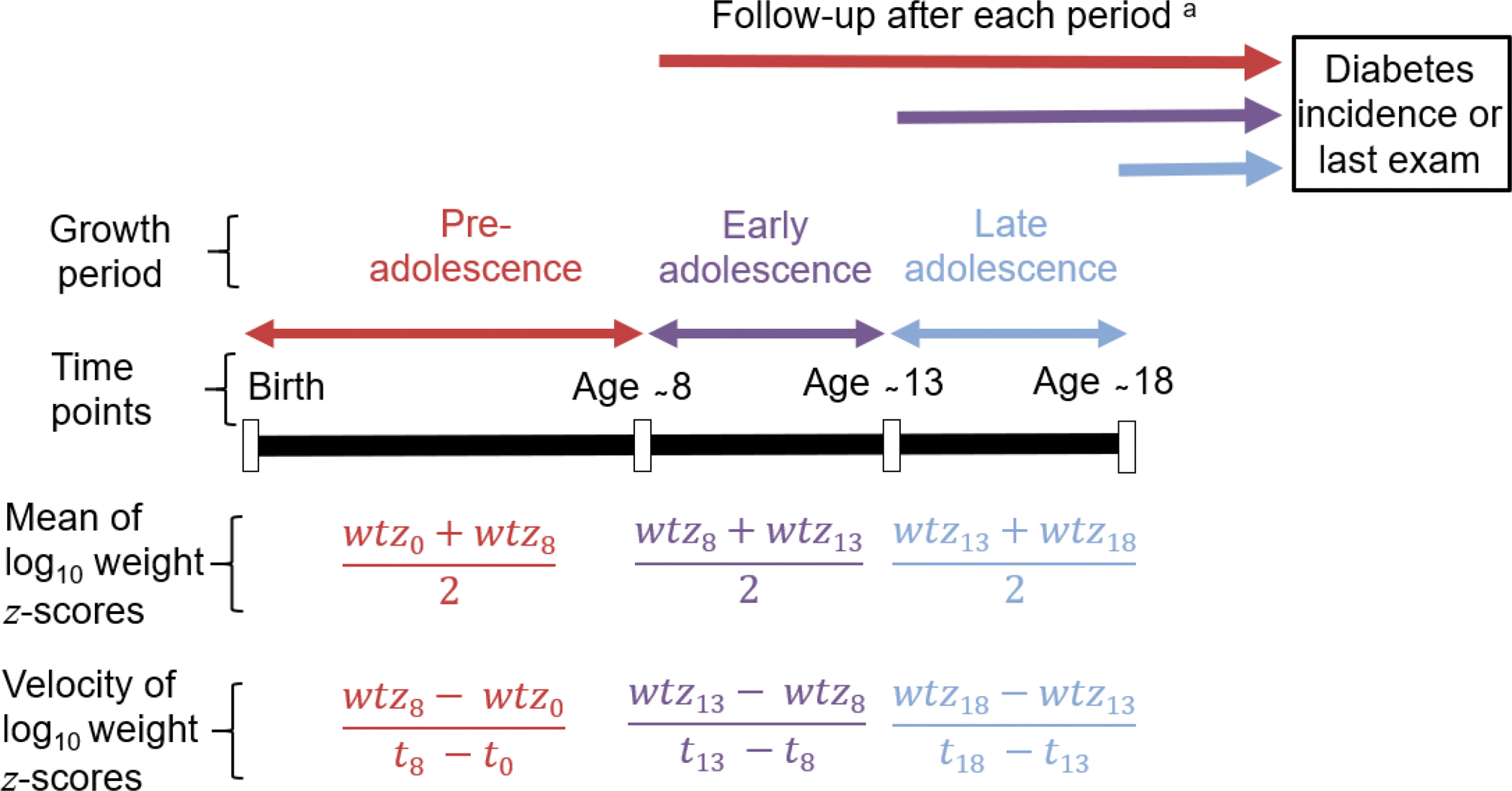 Follow-up after each period $^a$

Diabetes incidence or last exam

Growth period

Pre-adolescence

Early adolescence

Late adolescence

Time points

Birth

Age ~8

Age ~13

Age ~18

Mean of $\log_{10}$ weight $z$-scores

$\frac{wtz_0 + wtz_8}{2}$

$\frac{wtz_8 + wtz_{13}}{2}$

$\frac{wtz_{13} + wtz_{18}}{2}$

Velocity of $\log_{10}$ weight $z$-scores

$\frac{wtz_8 - wtz_0}{t_8 - t_0}$

$\frac{wtz_{13} - wtz_8}{t_{13} - t_8}$

$\frac{wtz_{18} - wtz_{13}}{t_{18} - t_{13}}$